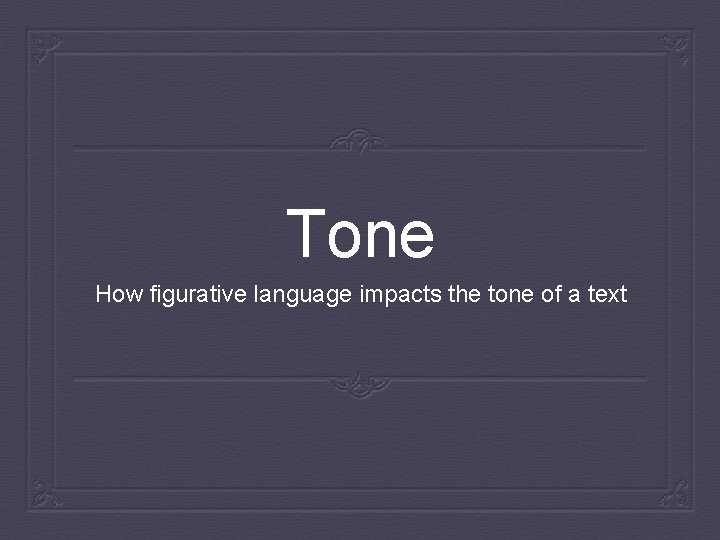 Tone

How figurative language impacts the tone of a text